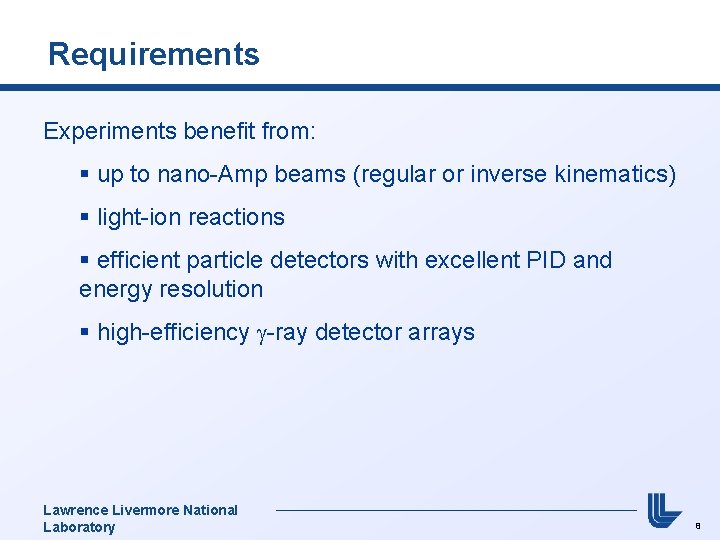 Requirements

Experiments benefit from:

▪ up to nano-Amp beams (regular or inverse kinematics)

▪ light-ion reactions

▪ efficient particle detectors with excellent PID and energy resolution

▪ high-efficiency $\gamma$-ray detector arrays

Lawrence Livermore National Laboratory

8